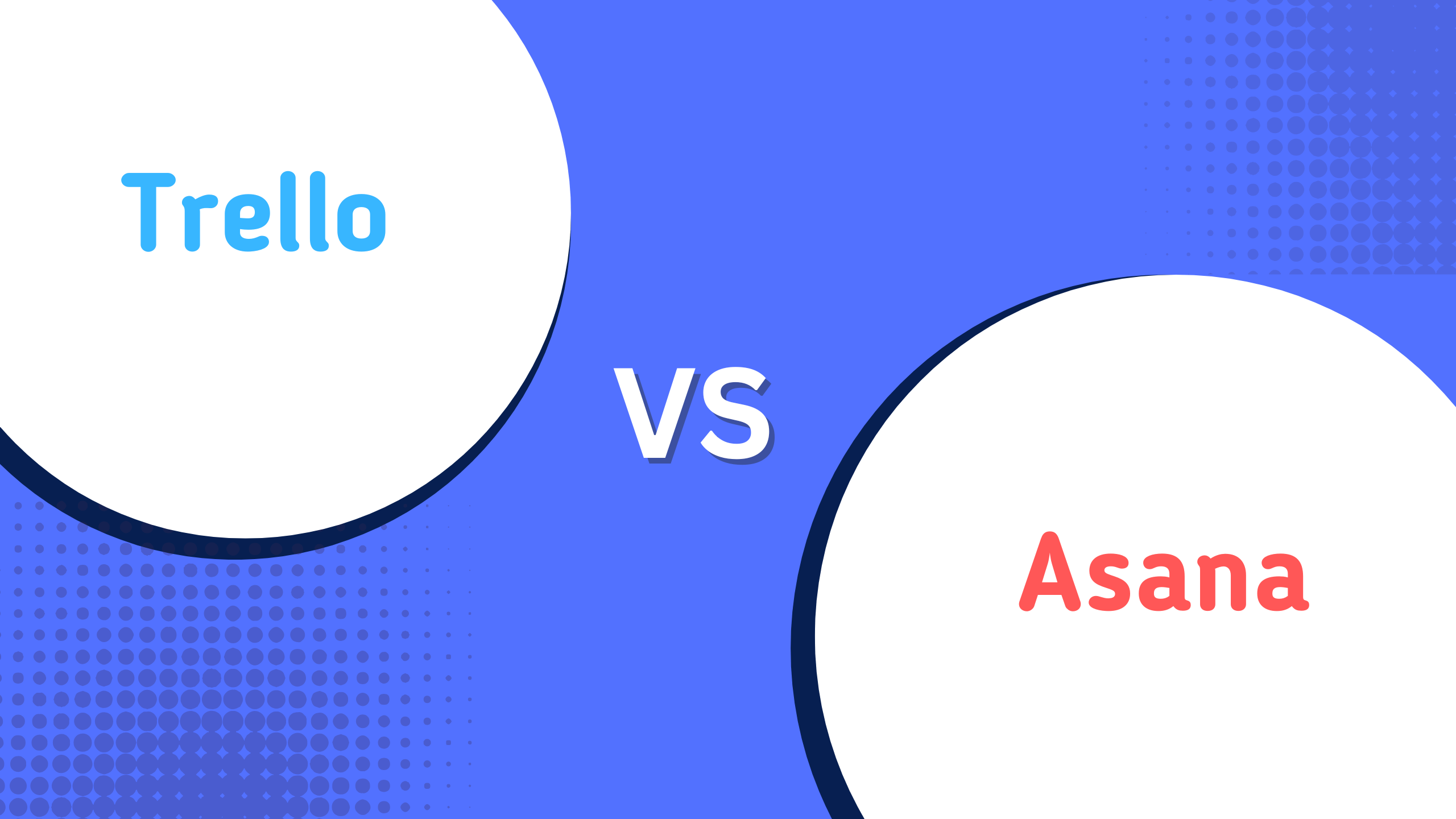 Trello

VS

Asana